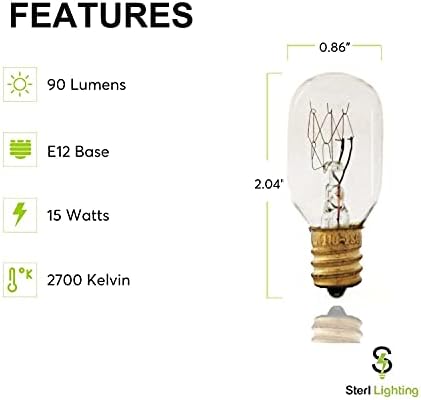 FEATURES

90 Lumens

E12 Base

15 Watts

°K 2700 Kelvin

0.86"

2.04"

Sterl Lighting